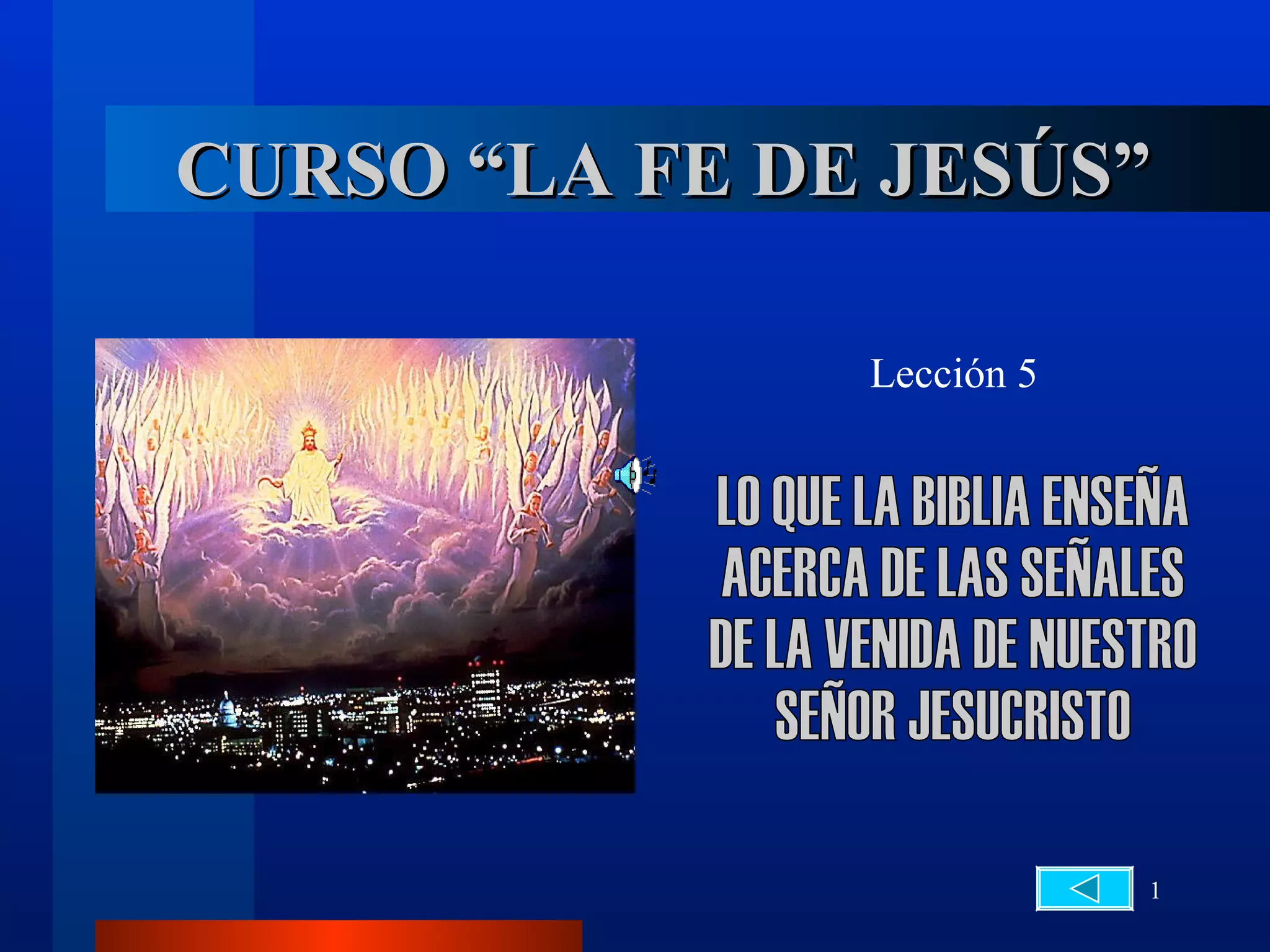 CURSO “LA FE DE JESÚS”

Lección 5

LO QUE LA BIBLIA ENSEÑA ACERCA DE LAS SEÑALES DE LA VENIDA DE NUESTRO SEÑOR JESUCRISTO

1